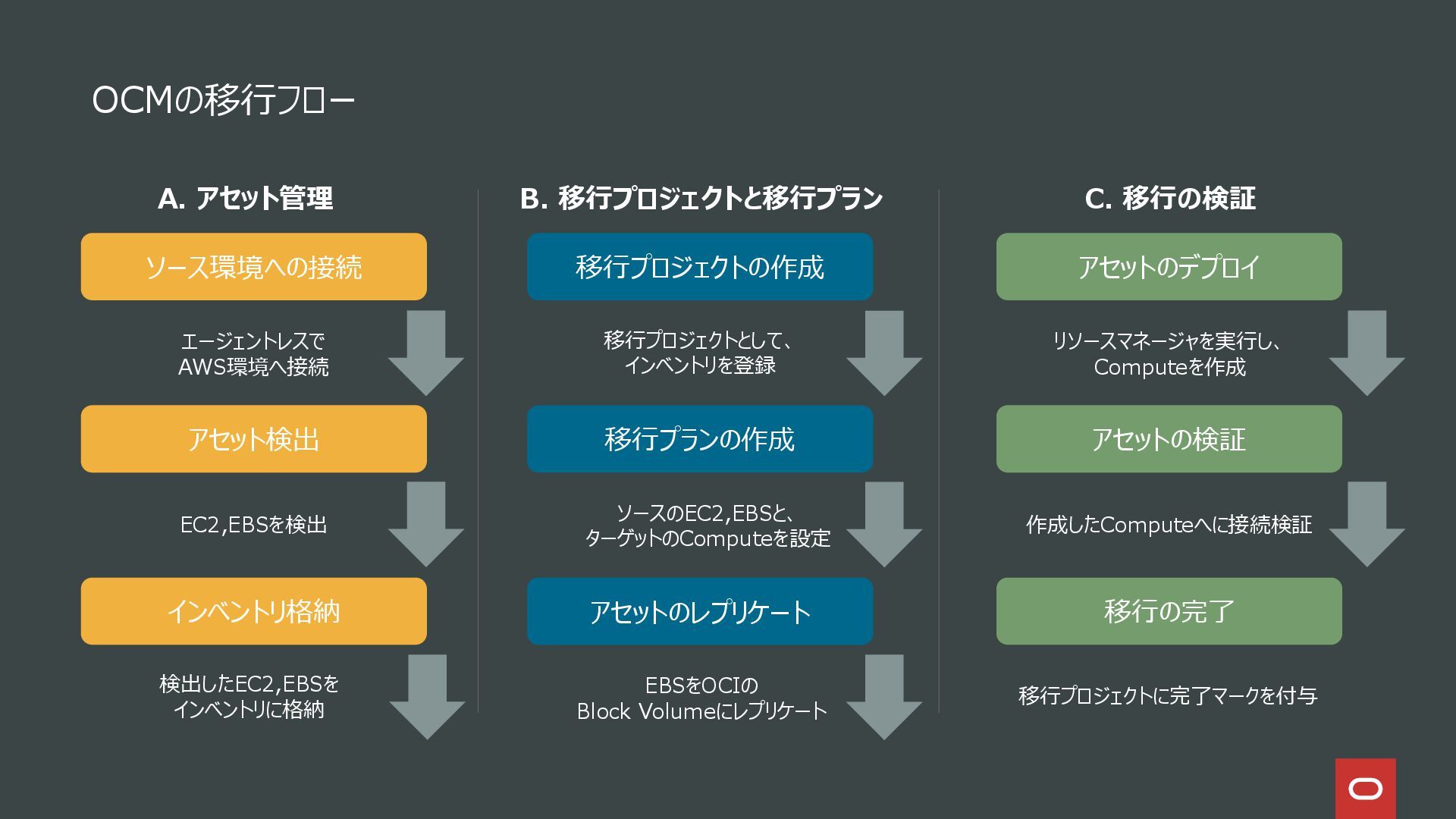 OCMの移行フロー

A. アセット管理

ソース環境への接続

エージェントレスで
AWS環境へ接続

アセット検出

EC2,EBSを検出

インベントリ格納

検出したEC2,EBSを
インベントリに格納

B. 移行プロジェクトと移行プラン

移行プロジェクトの作成

移行プロジェクトとして、
インベントリを登録

移行プランの作成

ソースのEC2,EBSと、
ターゲットのComputeを設定

アセットのレプリケート

EBSをOCIの
Block Volumeにレプリケート

C. 移行の検証

アセットのデプロイ

リソースマネージャを実行し、
Computeを作成

アセットの検証

作成したComputeへに接続検証

移行の完了

移行プロジェクトに完了マークを付与